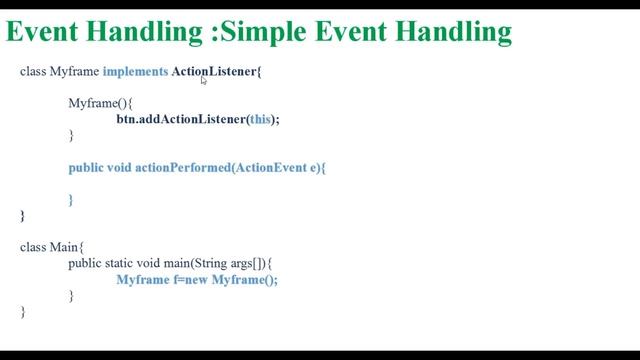 Event Handling :Simple Event Handling

class Myframe implements ActionListener{

Myframe(){
btn.addActionListener(this);
}

public void actionPerformed(ActionEvent e){

}
}

class Main{
public static void main(String args[]){
Myframe f=new Myframe();
}
}